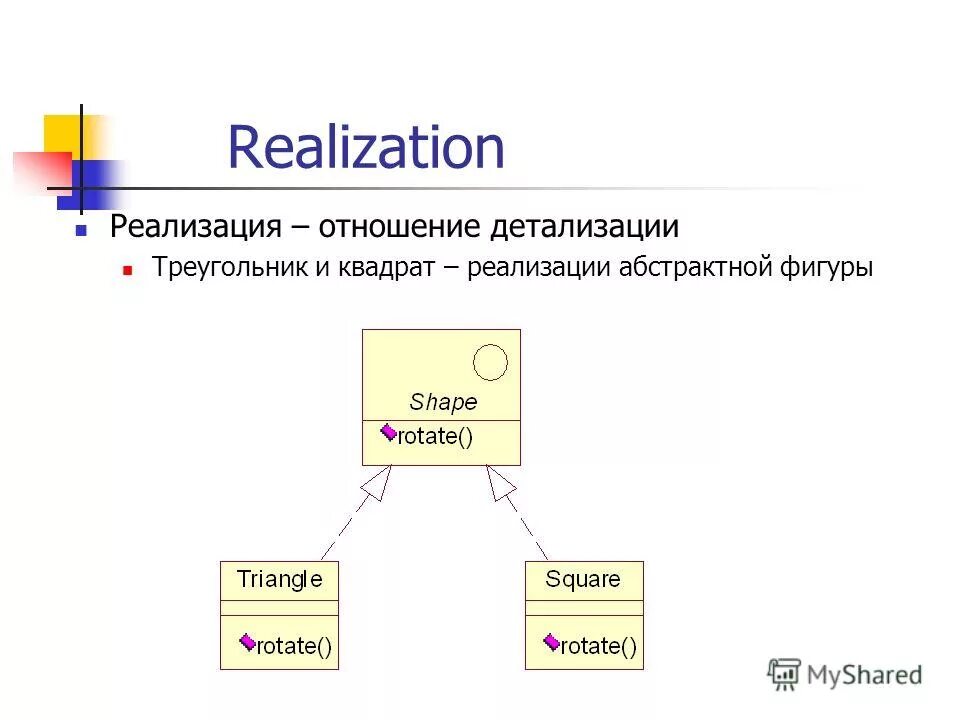 Realization

Реализация – отношение детализации

Треугольник и квадрат – реализации абстрактной фигуры

Shape

rotate()

Triangle

rotate()

Square

rotate()

MyShared